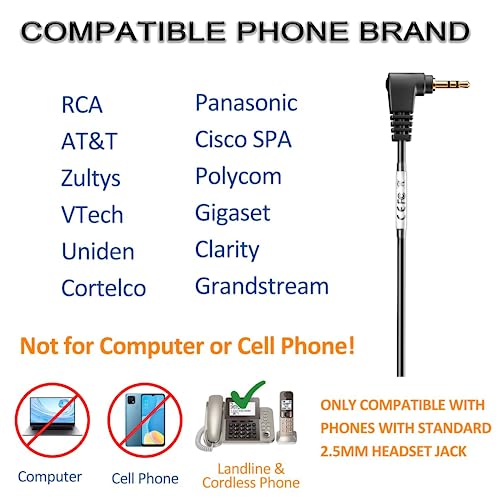 COMPATIBLE PHONE BRAND

RCA
AT&T
Zultys
VTech
Uniden
Cortelco

Panasonic
Cisco SPA
Polycom
Gigaset
Clarity
Grandstream

Not for Computer or Cell Phone!

Computer

Cell Phone

Landline & Cordless Phone

ONLY COMPATIBLE WITH PHONES WITH STANDARD 2.5MM HEADSET JACK